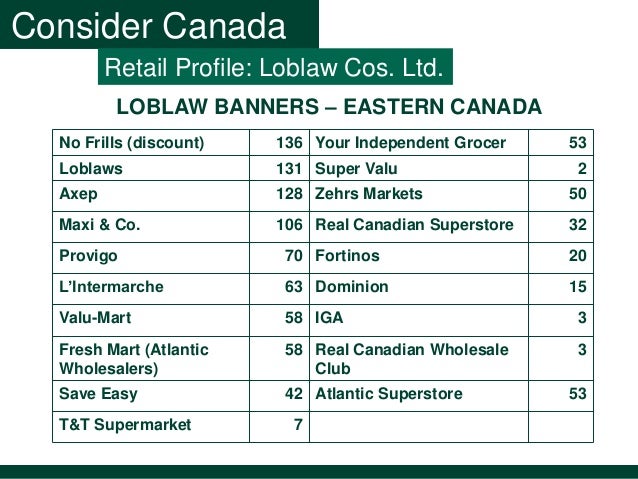 Consider Canada

Retail Profile: Loblaw Cos. Ltd.

LOBLAW BANNERS – EASTERN CANADA

| | | | |
|---|---|---|---|
| No Frills (discount) | 136 | Your Independent Grocer | 53 |
| Loblaws | 131 | Super Valu | 2 |
| Axep | 128 | Zehrs Markets | 50 |
| Maxi & Co. | 106 | Real Canadian Superstore | 32 |
| Provigo | 70 | Fortinos | 20 |
| L'Intermarche | 63 | Dominion | 15 |
| Valu-Mart | 58 | IGA | 3 |
| Fresh Mart (Atlantic Wholesalers) | 58 | Real Canadian Wholesale Club | 3 |
| Save Easy | 42 | Atlantic Superstore | 53 |
| T&T Supermarket | 7 | | |